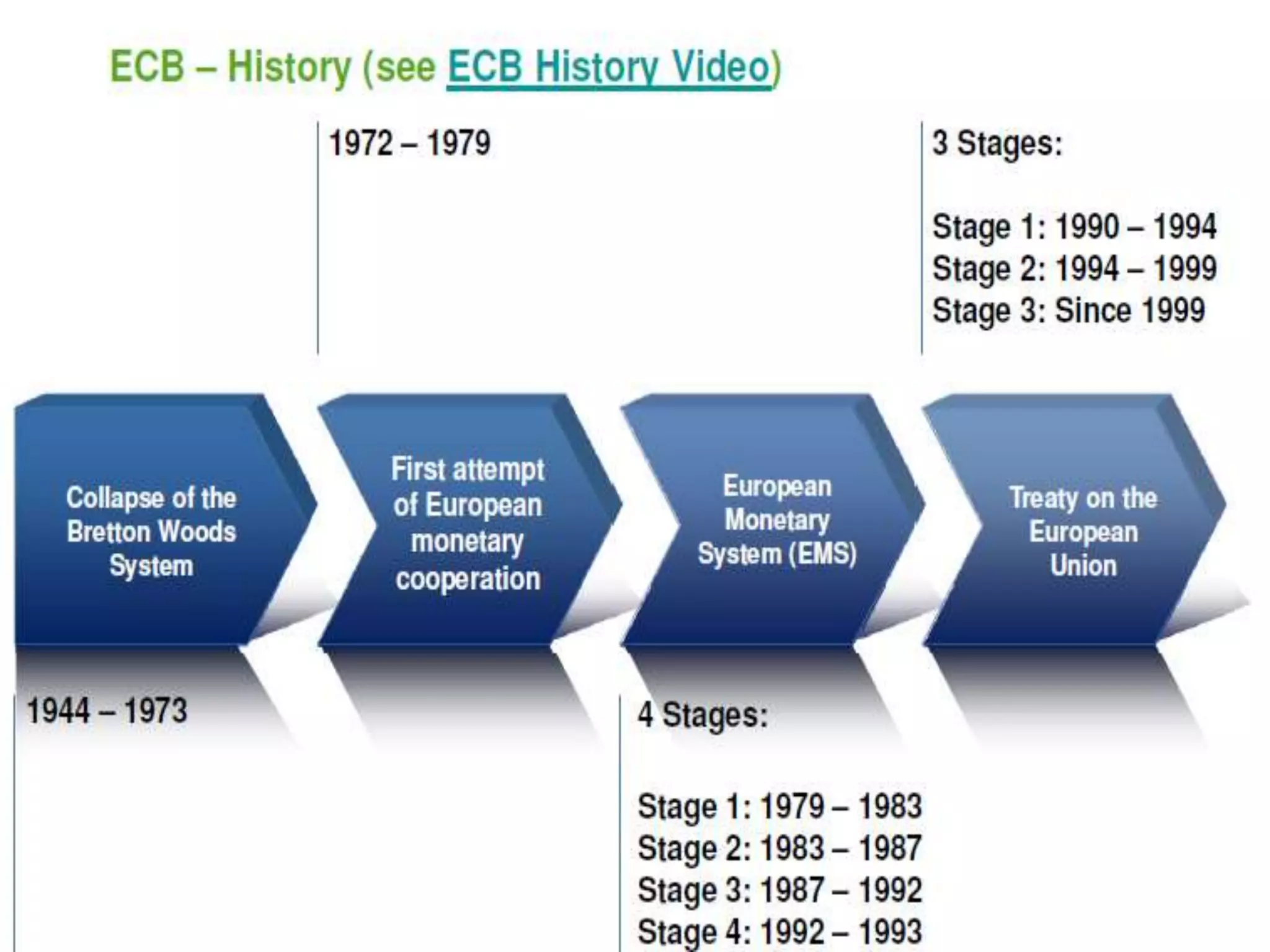 ECB – History (see ECB History Video)

1972 – 1979

3 Stages:

Stage 1: 1990 – 1994
Stage 2: 1994 – 1999
Stage 3: Since 1999

Collapse of the Bretton Woods System

First attempt of European monetary cooperation

European Monetary System (EMS)

Treaty on the European Union

1944 – 1973

4 Stages:

Stage 1: 1979 – 1983
Stage 2: 1983 – 1987
Stage 3: 1987 – 1992
Stage 4: 1992 – 1993